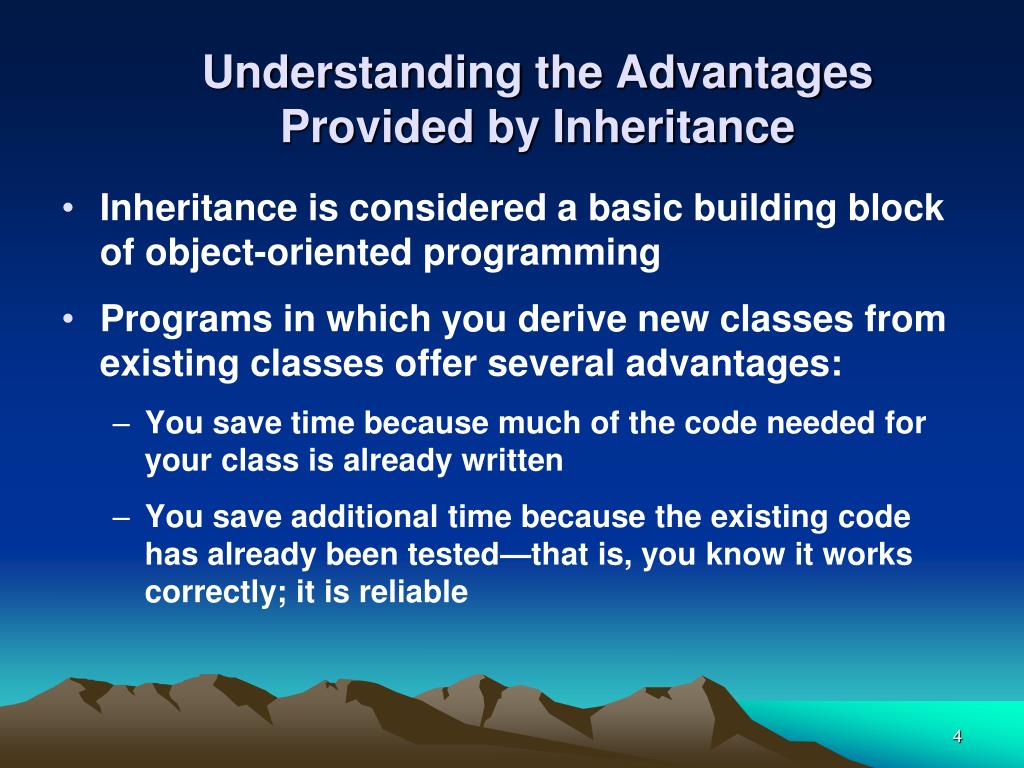 Understanding the Advantages Provided by Inheritance

• Inheritance is considered a basic building block of object-oriented programming

• Programs in which you derive new classes from existing classes offer several advantages:

– You save time because much of the code needed for your class is already written

– You save additional time because the existing code has already been tested—that is, you know it works correctly; it is reliable

4